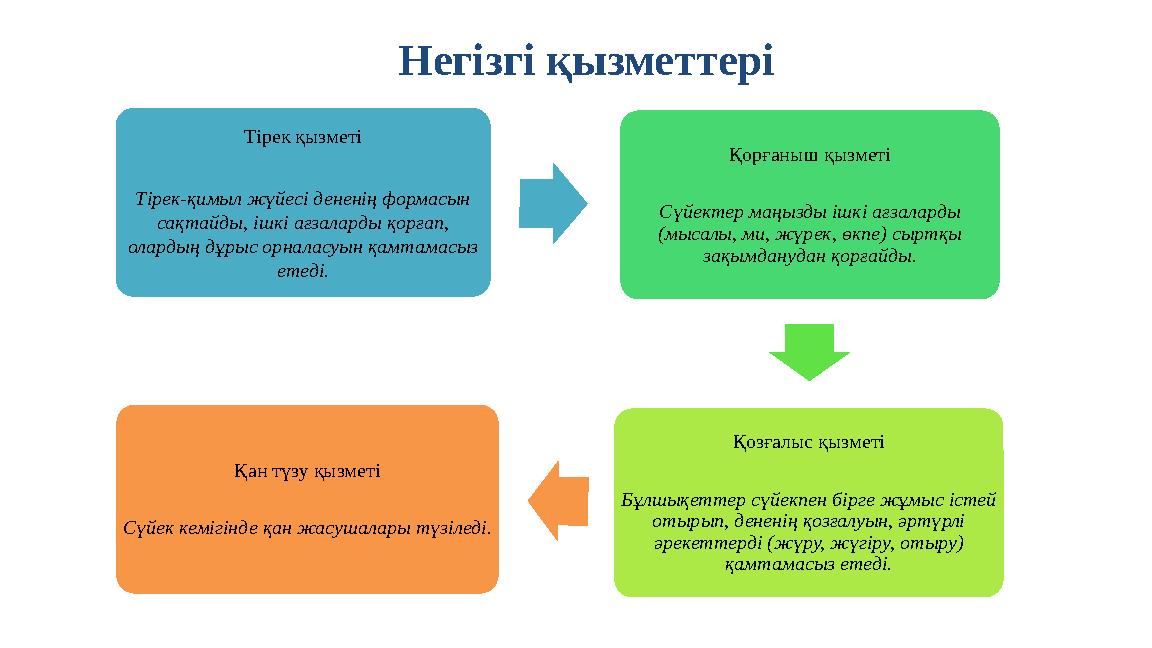 Негізгі қызметтері

Тірек қызметі

Тірек-қимыл жүйесі дененің формасын сақтайды, ішкі ағзаларды қорғап, олардың дұрыс орналасуын қамтамасыз етеді.

Қорғаныш қызметі

Сүйектер маңызды ішкі ағзаларды (мысалы, ми, жүрек, өкпе) сыртқы зақымданудан қорғайды.

Қозғалыс қызметі

Бұлшықеттер сүйекпен бірге жұмыс істей отырып, дененің қозғалуын, әртүрлі әрекеттерді (жүру, жүгіру, отыру) қамтамасыз етеді.

Қан түзу қызметі

Сүйек кемігінде қан жасушалары түзіледі.